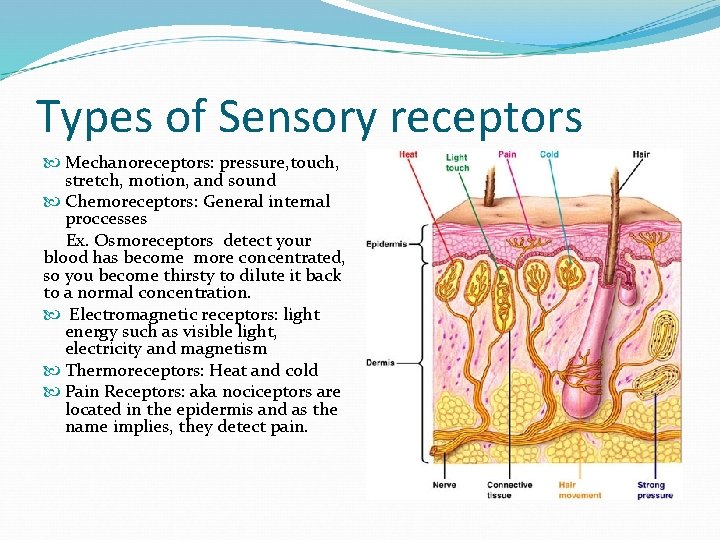 Types of Sensory receptors

Mechanoreceptors: pressure,touch, stretch, motion, and sound

Chemoreceptors: General internal proccesses

Ex. Osmoreceptors detect your blood has become more concentrated, so you become thirsty to dilute it back to a normal concentration.

Electromagnetic receptors: light energy such as visible light, electricity and magnetism

Thermoreceptors: Heat and cold

Pain Receptors: aka nociceptors are located in the epidermis and as the name implies, they detect pain.

Heat
Light touch
Pain
Cold
Hair
Epidermis
Dermis
Nerve
Connective tissue
Hair movement
Strong pressure